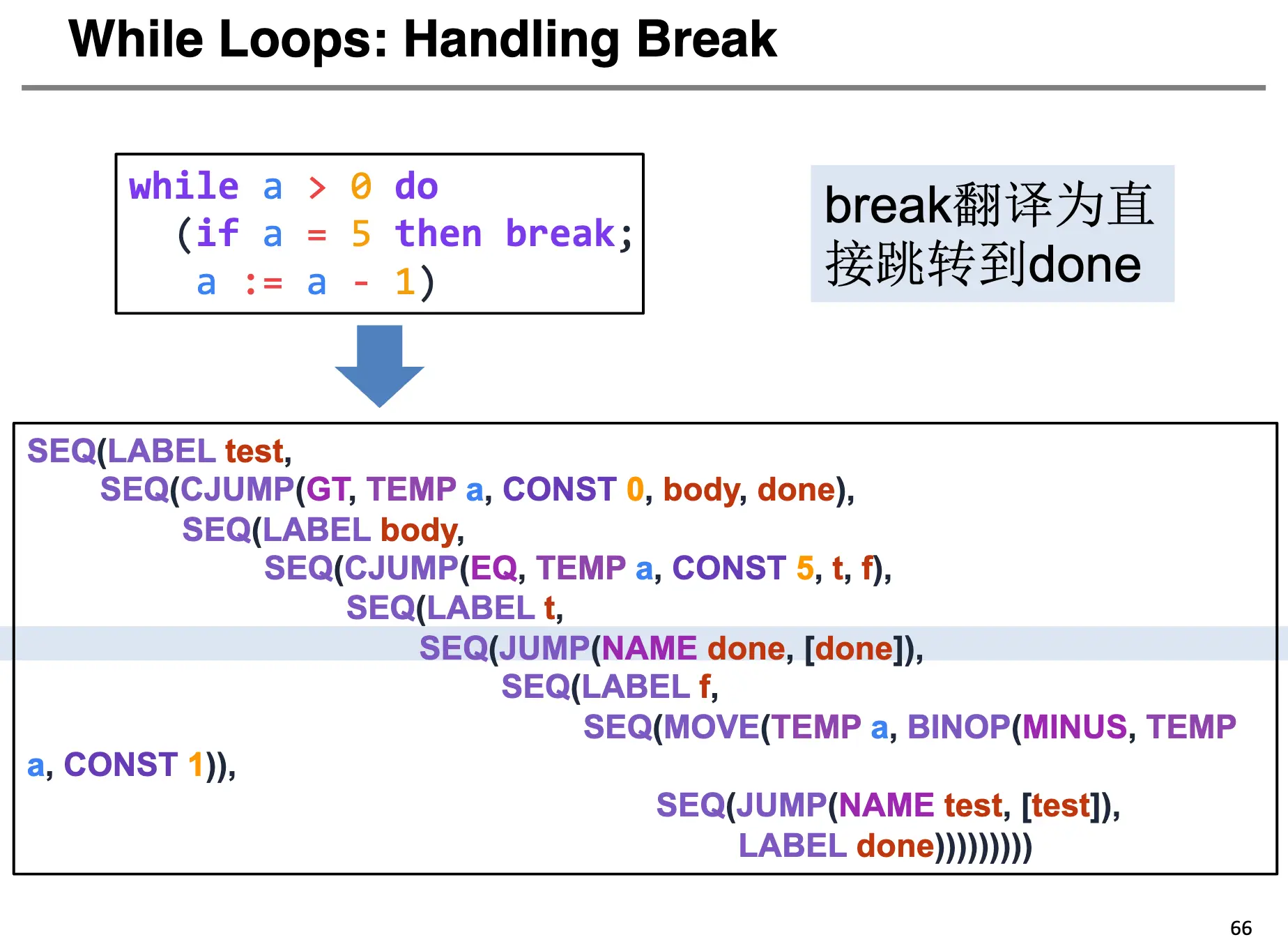 While Loops: Handling Break

while a > 0 do
  (if a = 5 then break;
   a := a - 1)

break翻译为直接跳转到done

SEQ(LABEL test,
  SEQ(CJUMP(GT, TEMP a, CONST 0, body, done),
    SEQ(LABEL body,
      SEQ(CJUMP(EQ, TEMP a, CONST 5, t, f),
        SEQ(LABEL t,
          SEQ(JUMP(NAME done, [done]),
            SEQ(LABEL f,
              SEQ(MOVE(TEMP a, BINOP(MINUS, TEMP a, CONST 1)),
                SEQ(JUMP(NAME test, [test]),
                  LABEL done)))))))))

66